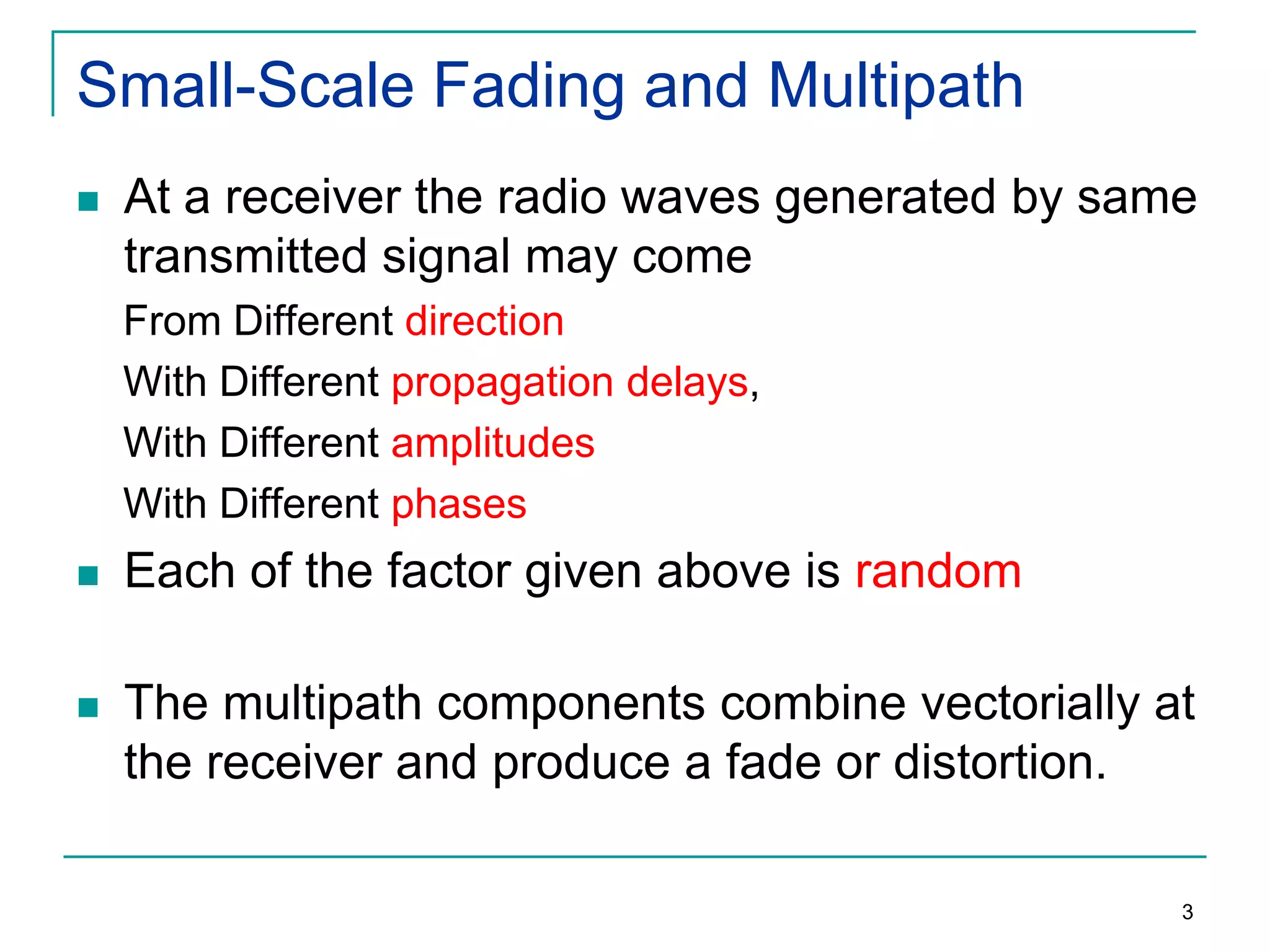 Small-Scale Fading and Multipath

At a receiver the radio waves generated by same transmitted signal may come

From Different direction

With Different propagation delays,

With Different amplitudes

With Different phases

Each of the factor given above is random

The multipath components combine vectorially at the receiver and produce a fade or distortion.

3